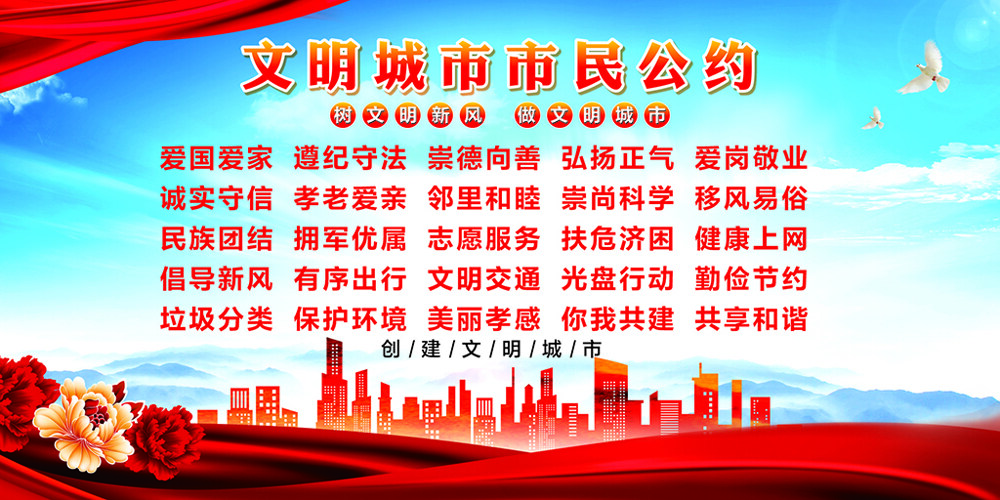 文明城市市民公约

树文明新风 做文明城市

爱国爱家 遵纪守法 崇德向善 弘扬正气 爱岗敬业
诚实守信 孝老爱亲 邻里和睦 崇尚科学 移风易俗
民族团结 拥军优属 志愿服务 扶危济困 健康上网
倡导新风 有序出行 文明交通 光盘行动 勤俭节约
垃圾分类 保护环境 美丽孝感 你我共建 共享和谐

创/建/文/明/城/市